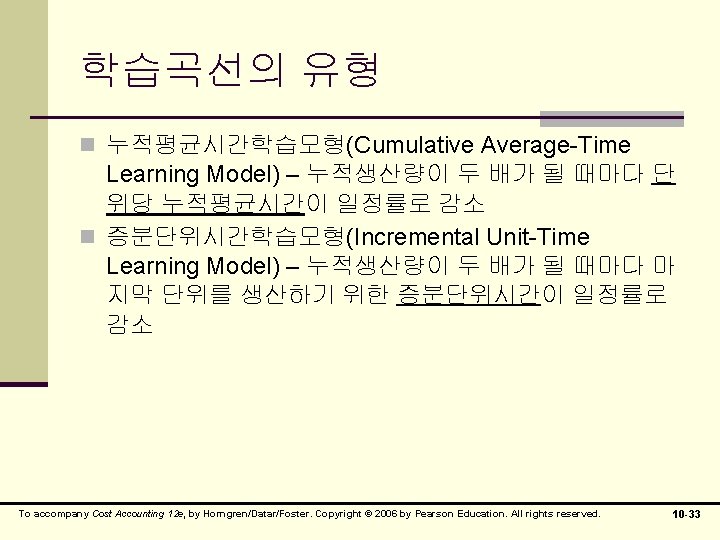 학습곡선의 유형

누적평균시간학습모형(Cumulative Average-Time Learning Model) – 누적생산량이 두 배가 될 때마다 단위당 누적평균시간이 일정률로 감소

증분단위시간학습모형(Incremental Unit-Time Learning Model) – 누적생산량이 두 배가 될 때마다 마지막 단위를 생산하기 위한 증분단위시간이 일정률로 감소

To accompany Cost Accounting 12e, by Horngren/Datar/Foster. Copyright © 2006 by Pearson Education. All rights reserved.

10-33